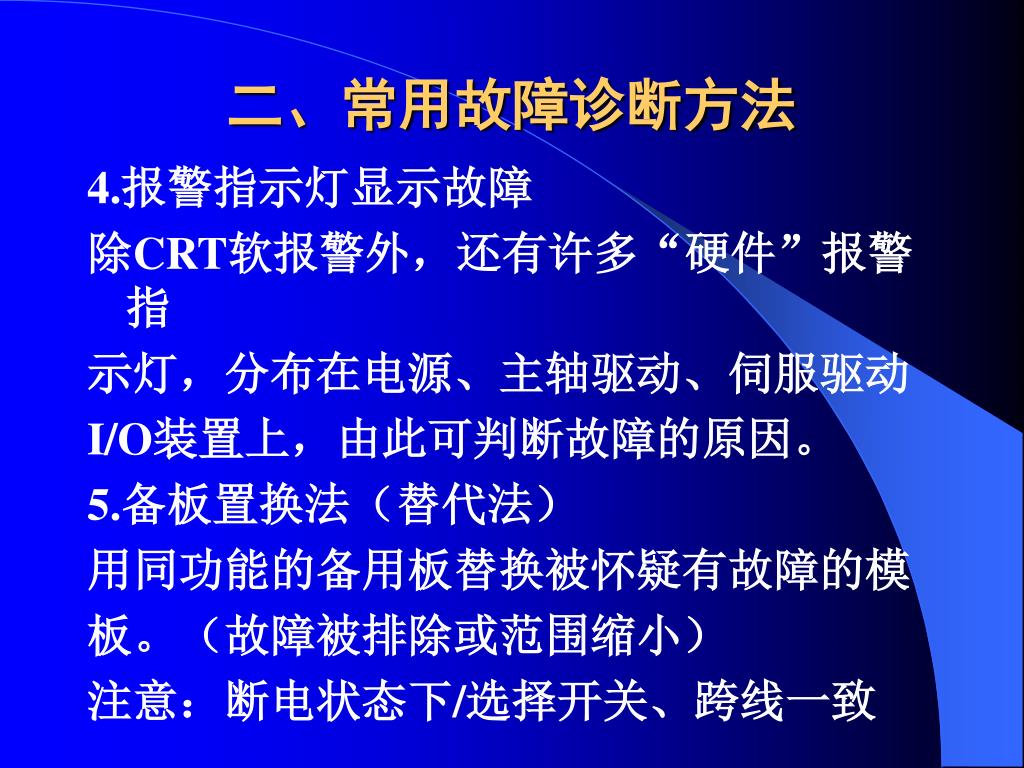 二、常用故障诊断方法

4.报警指示灯显示故障

除CRT软报警外，还有许多“硬件”报警指

示灯，分布在电源、主轴驱动、伺服驱动

I/O装置上，由此可判断故障的原因。

5.备板置换法（替代法）

用同功能的备用板替换被怀疑有故障的模

板。（故障被排除或范围缩小）

注意：断电状态下/选择开关、跨线一致